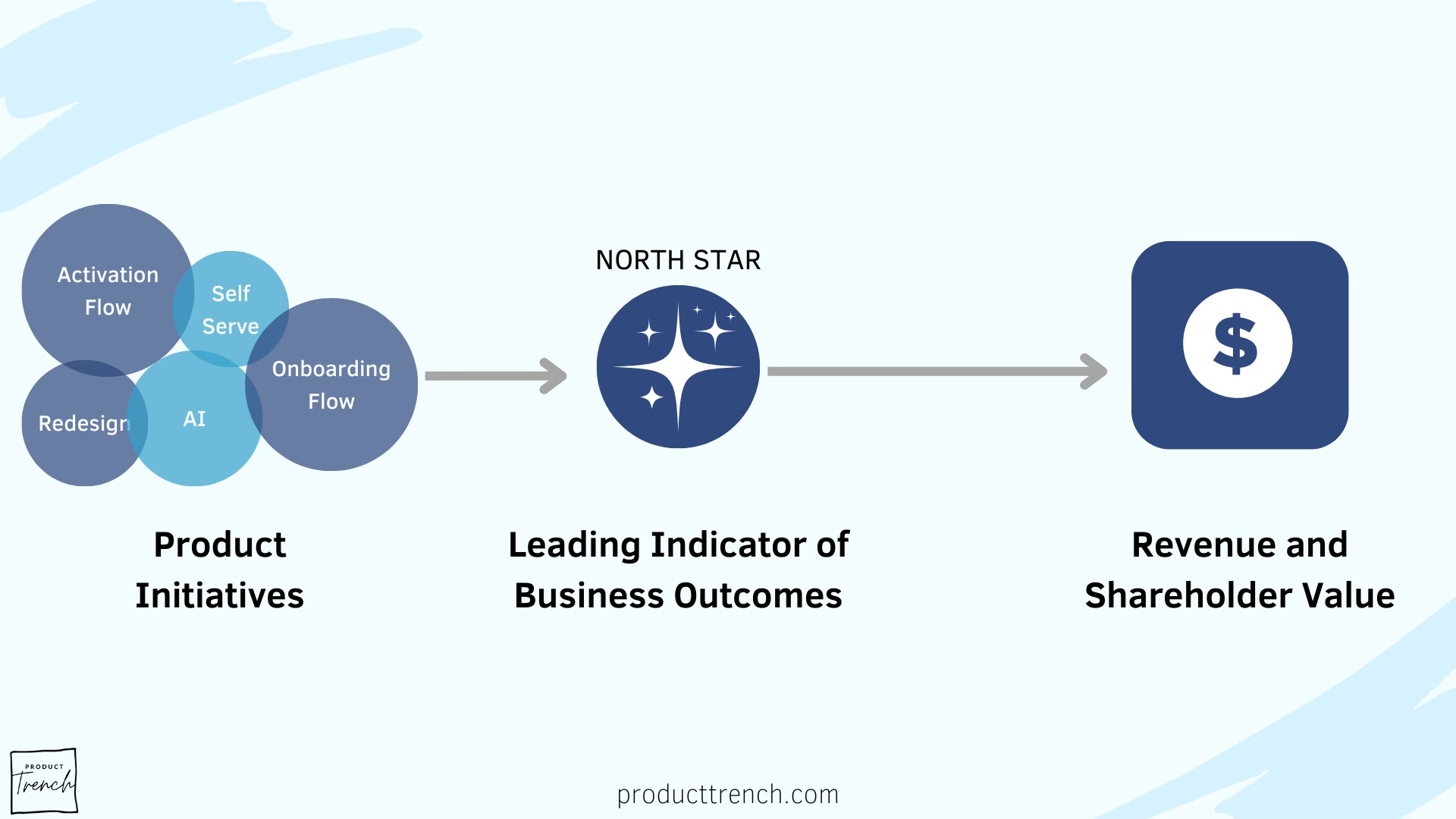 Activation Flow

Self Serve

Onboarding Flow

Redesign

AI

NORTH STAR

$

Product Initiatives

Leading Indicator of Business Outcomes

Revenue and Shareholder Value

PRODUCT Trench

producttrench.com